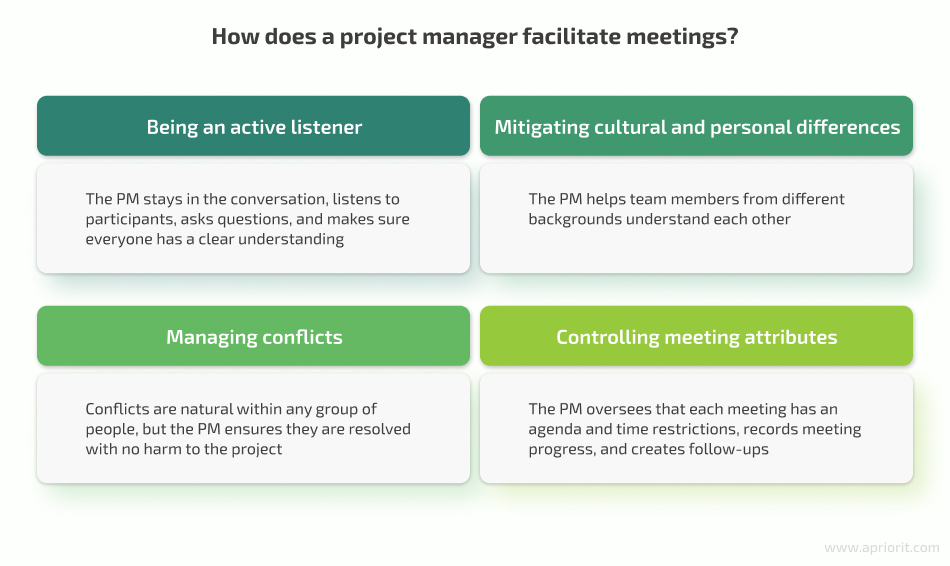 How does a project manager facilitate meetings?

Being an active listener

The PM stays in the conversation, listens to participants, asks questions, and makes sure everyone has a clear understanding

Mitigating cultural and personal differences

The PM helps team members from different backgrounds understand each other

Managing conflicts

Conflicts are natural within any group of people, but the PM ensures they are resolved with no harm to the project

Controlling meeting attributes

The PM oversees that each meeting has an agenda and time restrictions, records meeting progress, and creates follow-ups

www.apriorit.com